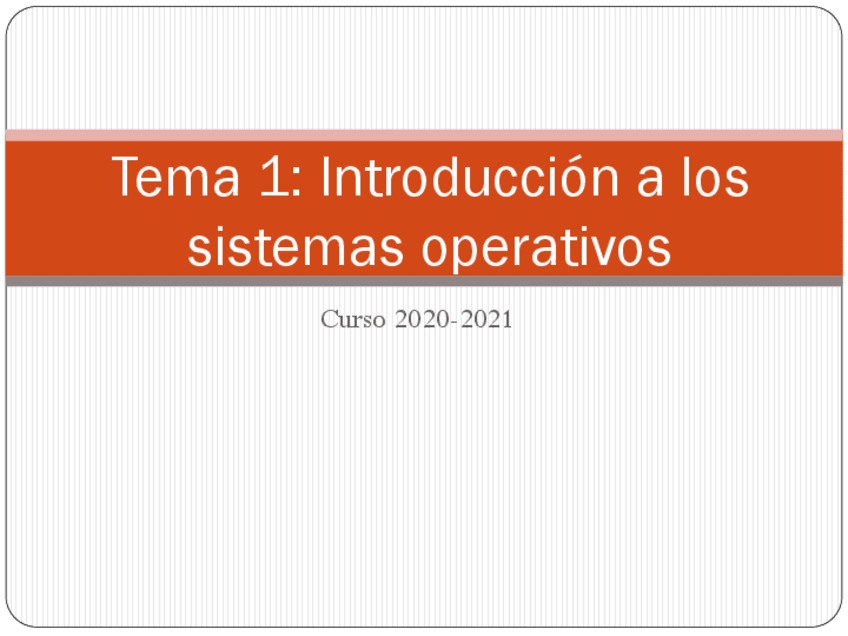 Tema 1: Introducción a los sistemas operativos

Curso 2020-2021